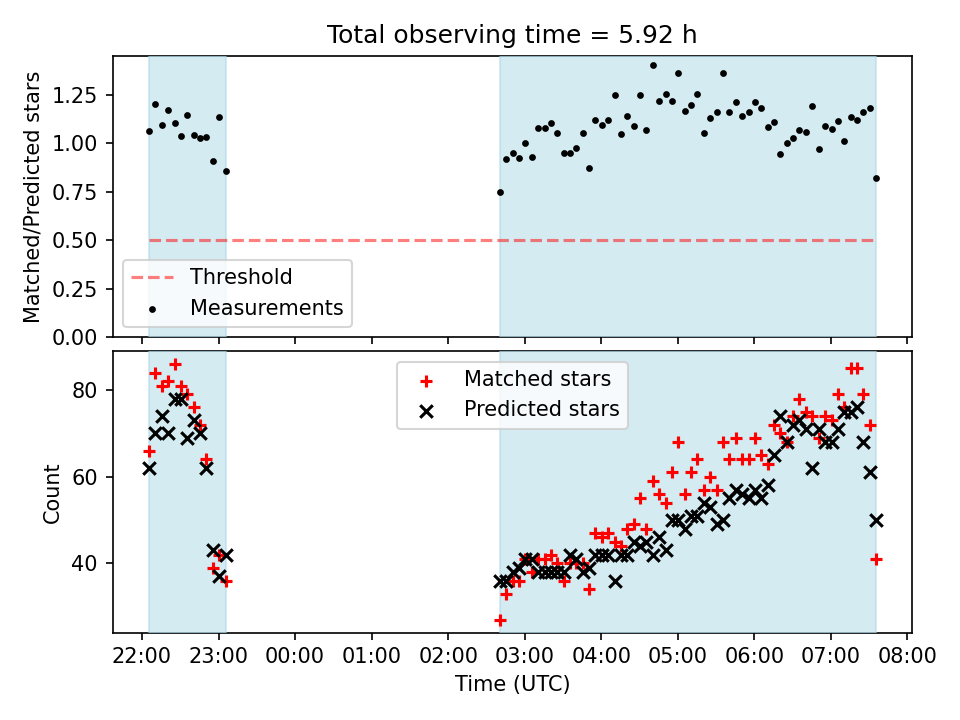 Total observing time = 5.92 h

Matched/Predicted stars

1.25
1.00
0.75
0.50
0.25
0.00

Threshold
Measurements

Count

80
60
40

Matched stars
Predicted stars

22:00 23:00 00:00 01:00 02:00 03:00 04:00 05:00 06:00 07:00 08:00

Time (UTC)